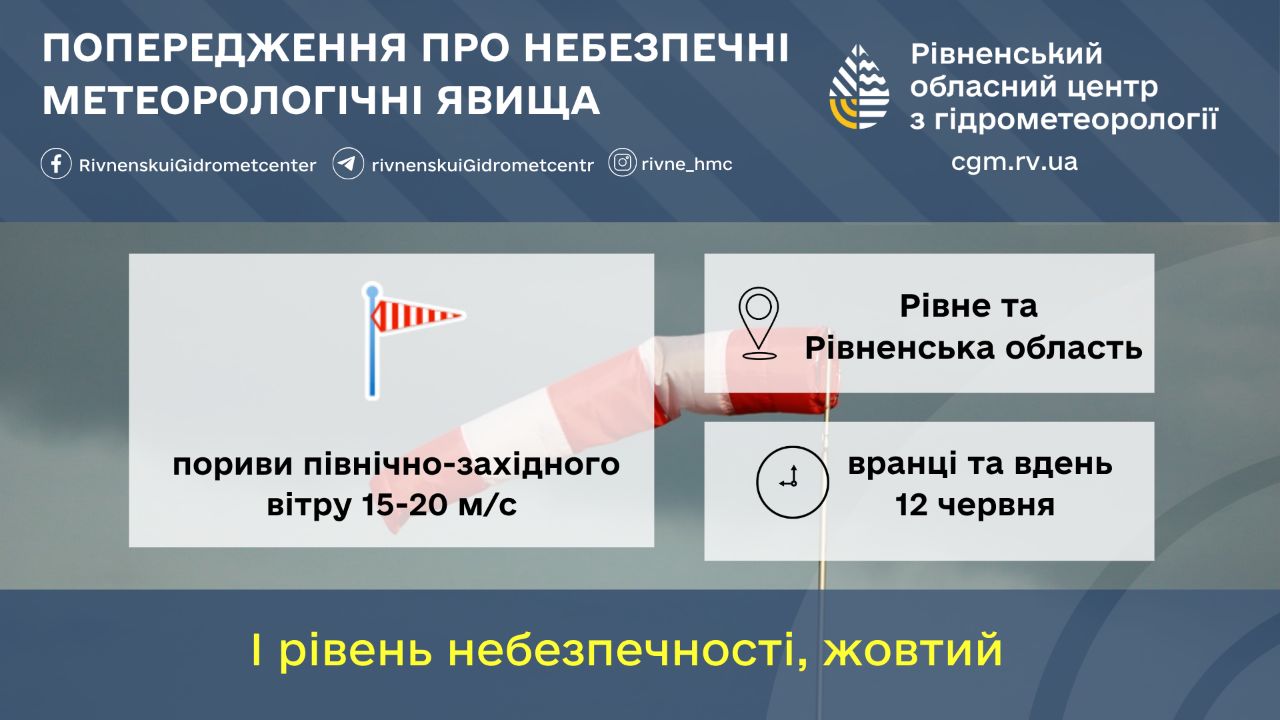 ПОПЕРЕДЖЕННЯ ПРО НЕБЕЗПЕЧНІ МЕТЕОРОЛОГІЧНІ ЯВИЩА

RivnenskuiGidrometcenter rivnenskuiGidrometcentr rivne_hmc

Рівненський обласний центр з гідрометеорології

cgm.rv.ua

пориви північно-західного вітру 15-20 м/с

Рівне та Рівненська область

вранці та вдень 12 червня

І рівень небезпечності, жовтий